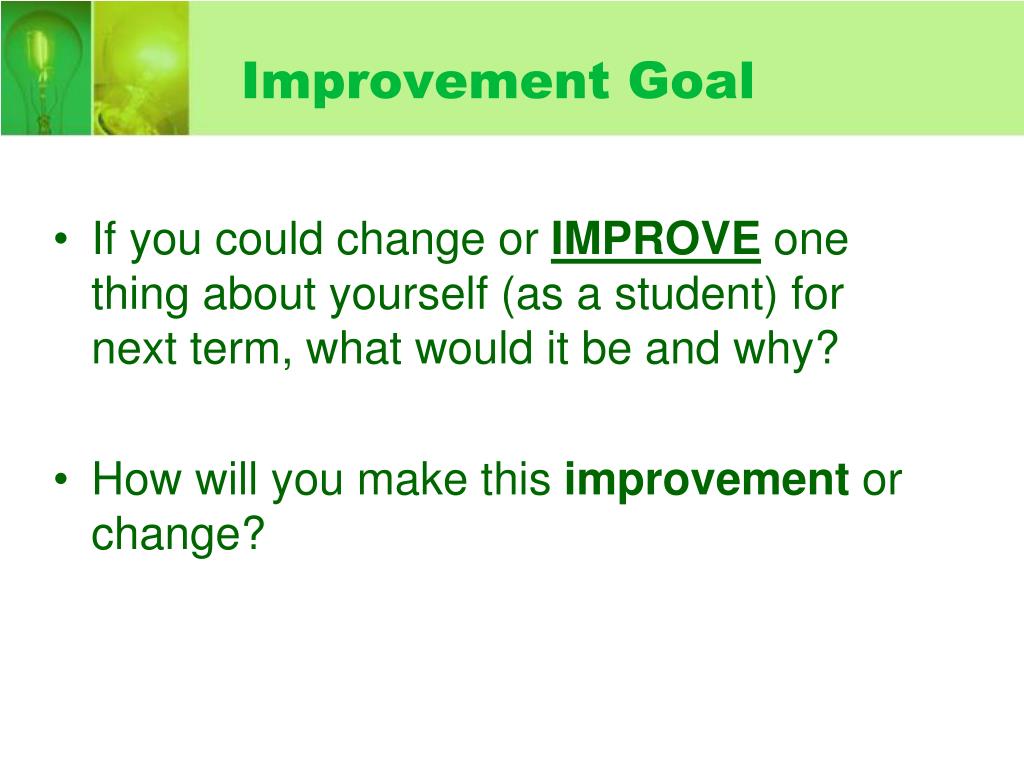 Improvement Goal

• If you could change or IMPROVE one thing about yourself (as a student) for next term, what would it be and why?

• How will you make this improvement or change?